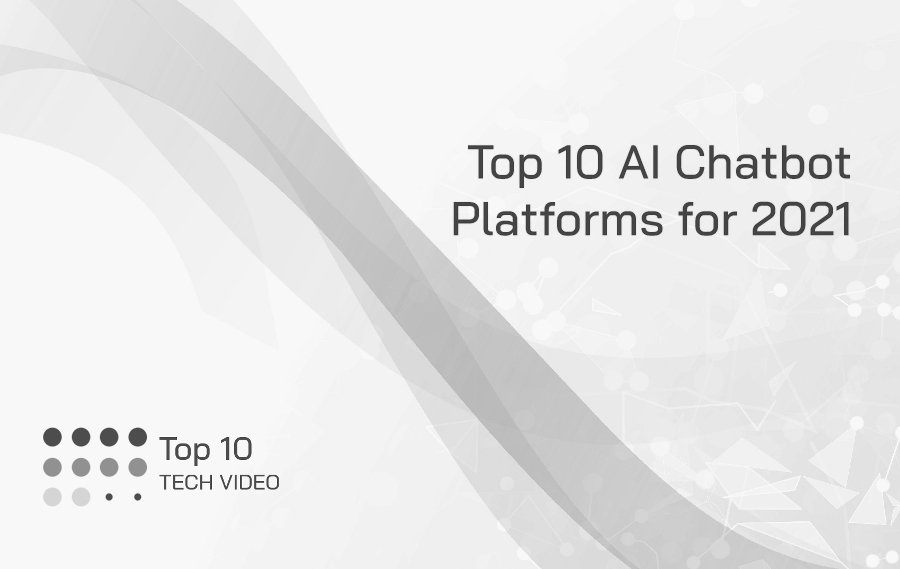 Top 10 AI Chatbot Platforms for 2021

Top 10
TECH VIDEO